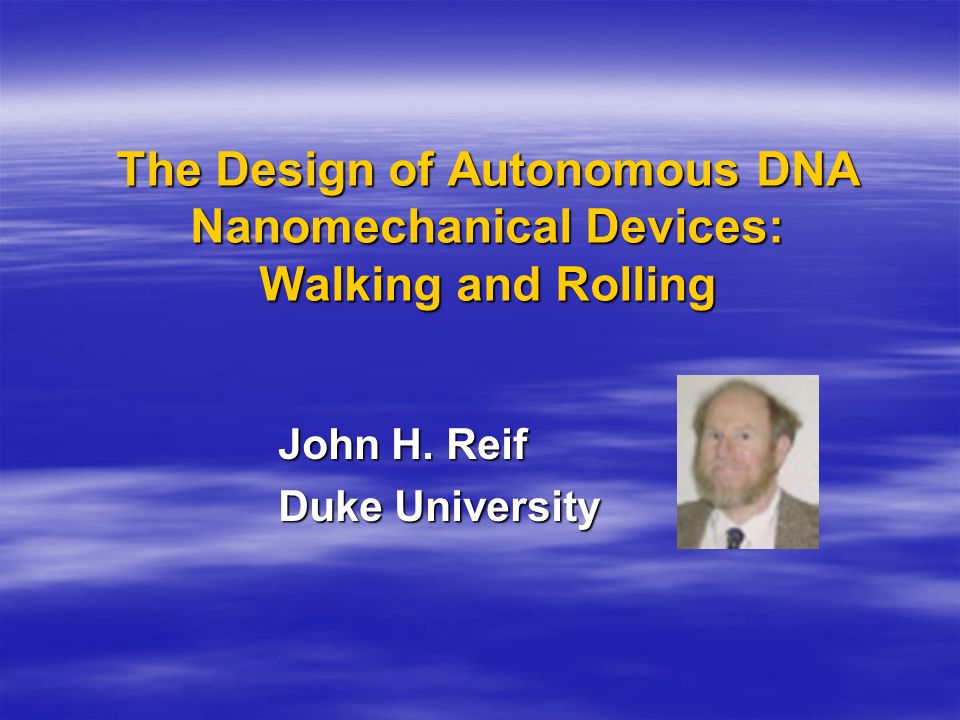 The Design of Autonomous DNA Nanomechanical Devices: Walking and Rolling

John H. Reif
Duke University